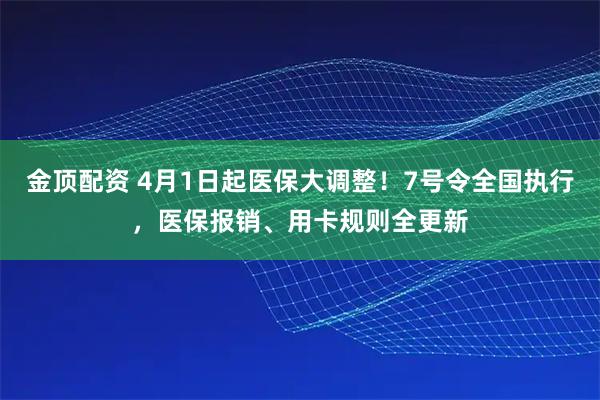 金顶配资 4月1日起医保大调整！7号令全国执行，医保报销、用卡规则全更新